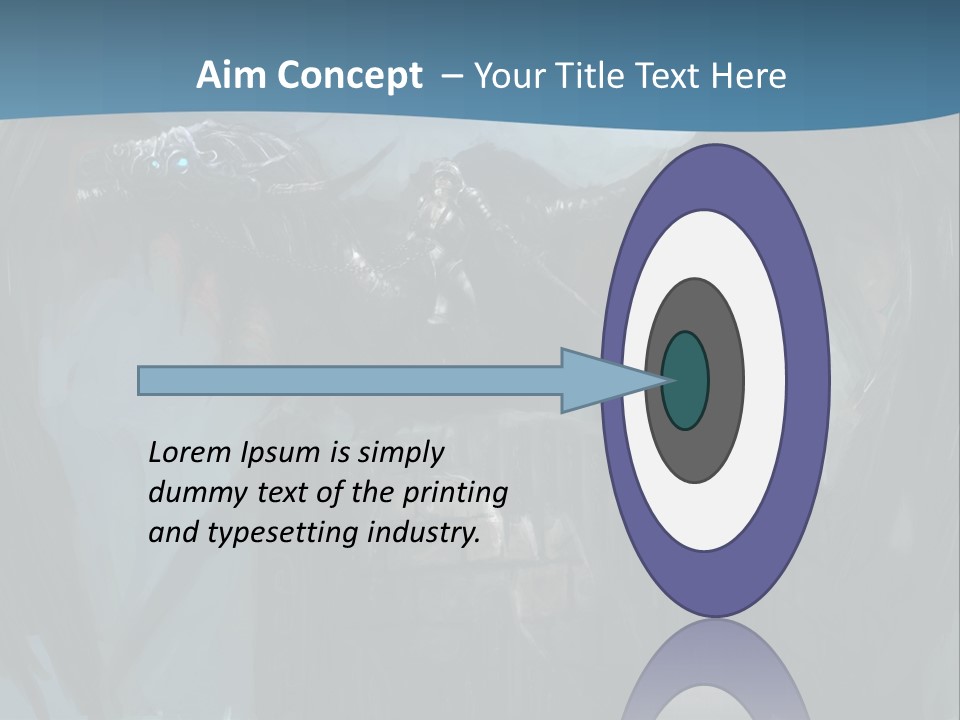 Aim Concept – Your Title Text Here

Lorem Ipsum is simply dummy text of the printing and typesetting industry.